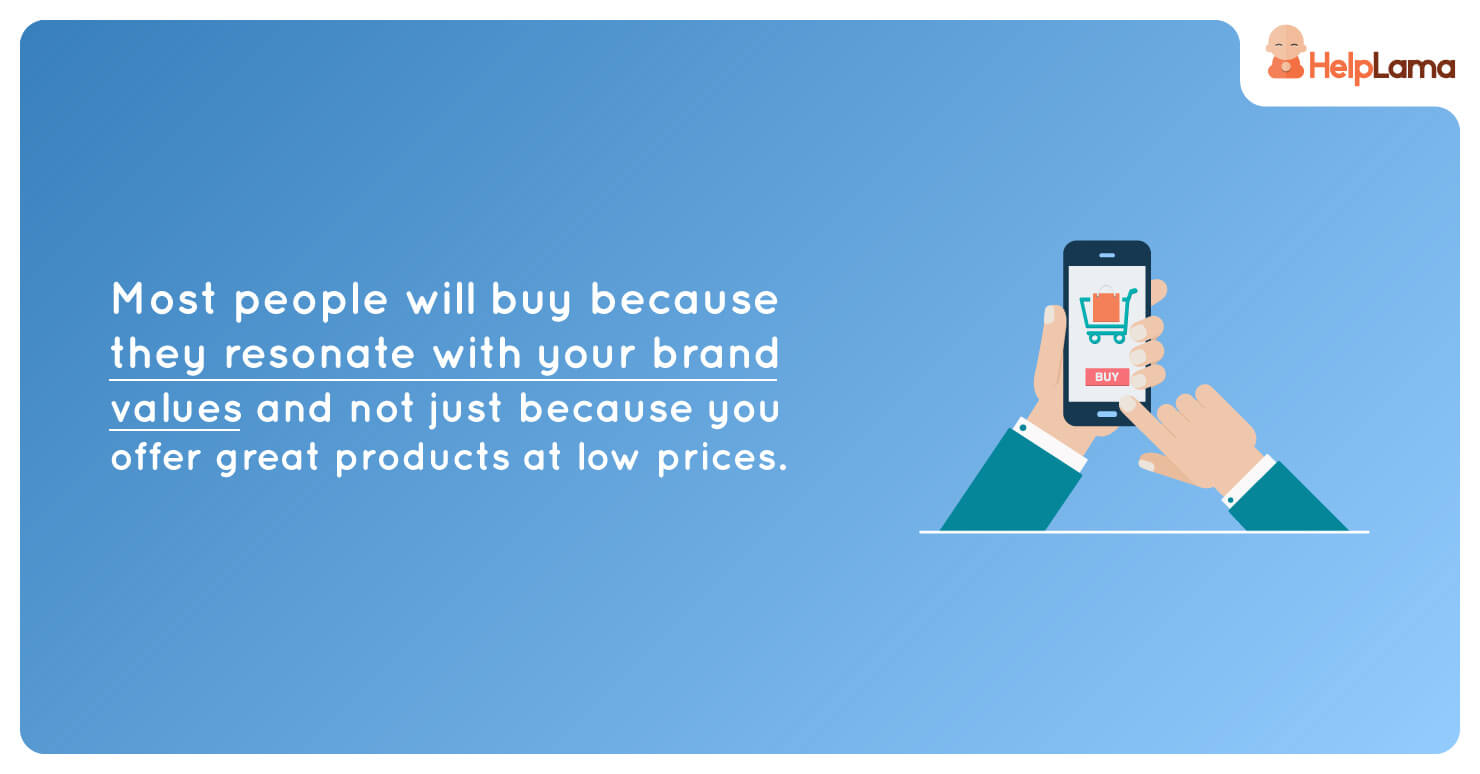 HelpLama

Most people will buy because they resonate with your brand values and not just because you offer great products at low prices.

BUY